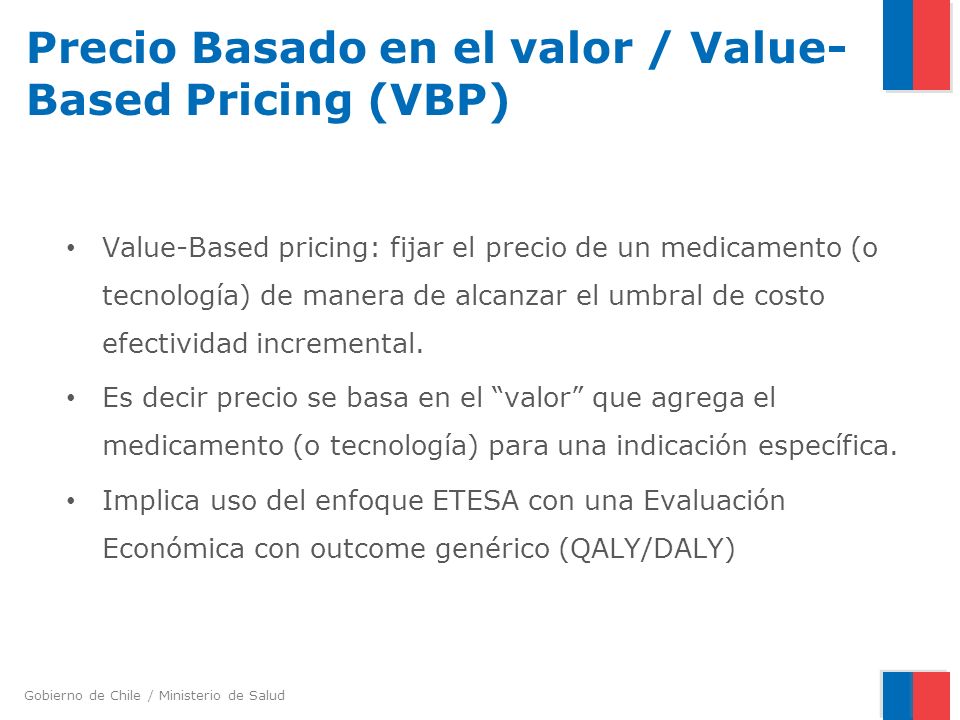 Precio Basado en el valor / Value-Based Pricing (VBP)

• Value-Based pricing: fijar el precio de un medicamento (o tecnología) de manera de alcanzar el umbral de costo efectividad incremental.

• Es decir precio se basa en el “valor” que agrega el medicamento (o tecnología) para una indicación específica.

• Implica uso del enfoque ETESA con una Evaluación Económica con outcome genérico (QALY/DALY)

Gobierno de Chile / Ministerio de Salud